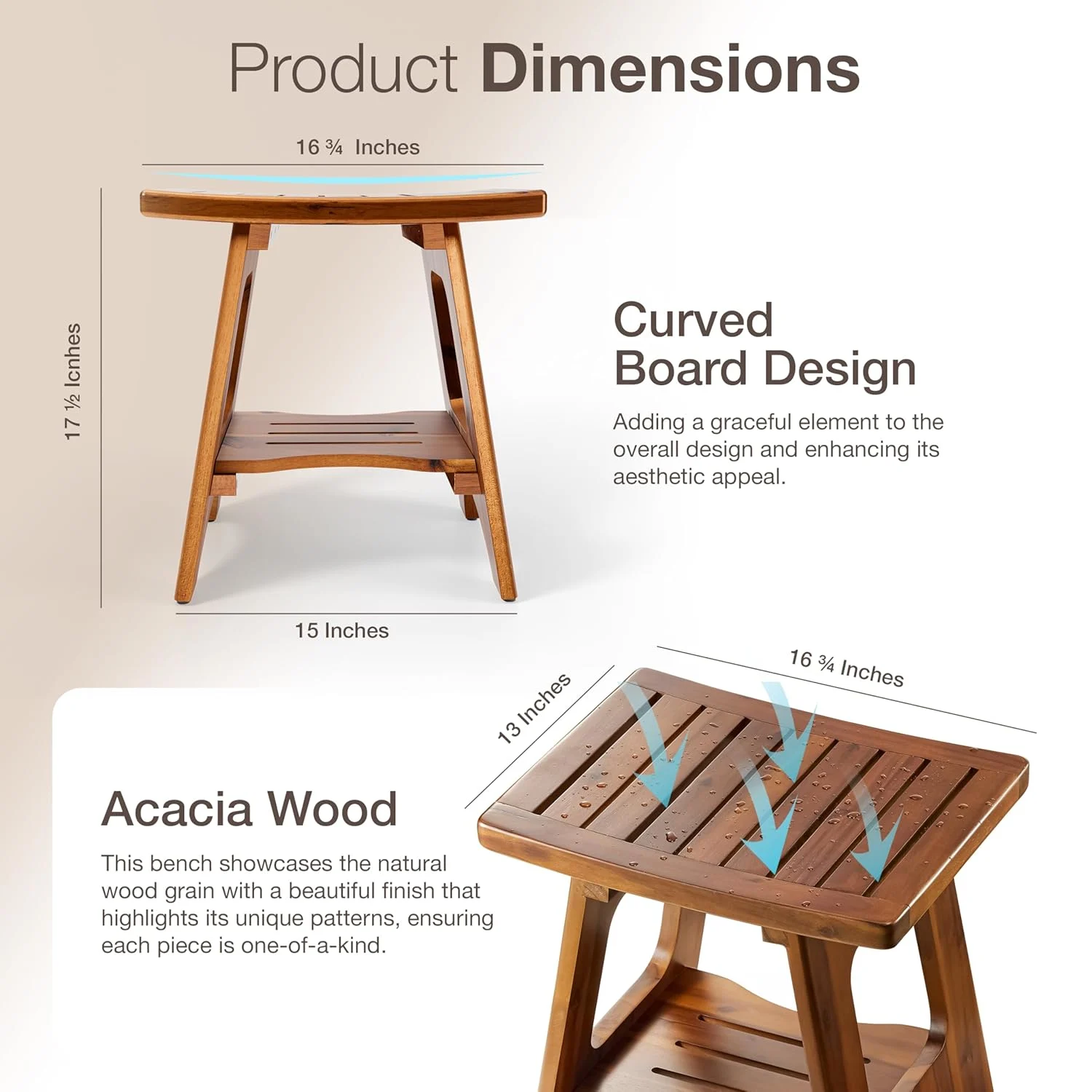 Product Dimensions

16 ¾ Inches

17 ½ Icnhes

15 Inches

Curved Board Design

Adding a graceful element to the overall design and enhancing its aesthetic appeal.

13 Inches

16 ¾ Inches

Acacia Wood

This bench showcases the natural wood grain with a beautiful finish that highlights its unique patterns, ensuring each piece is one-of-a-kind.